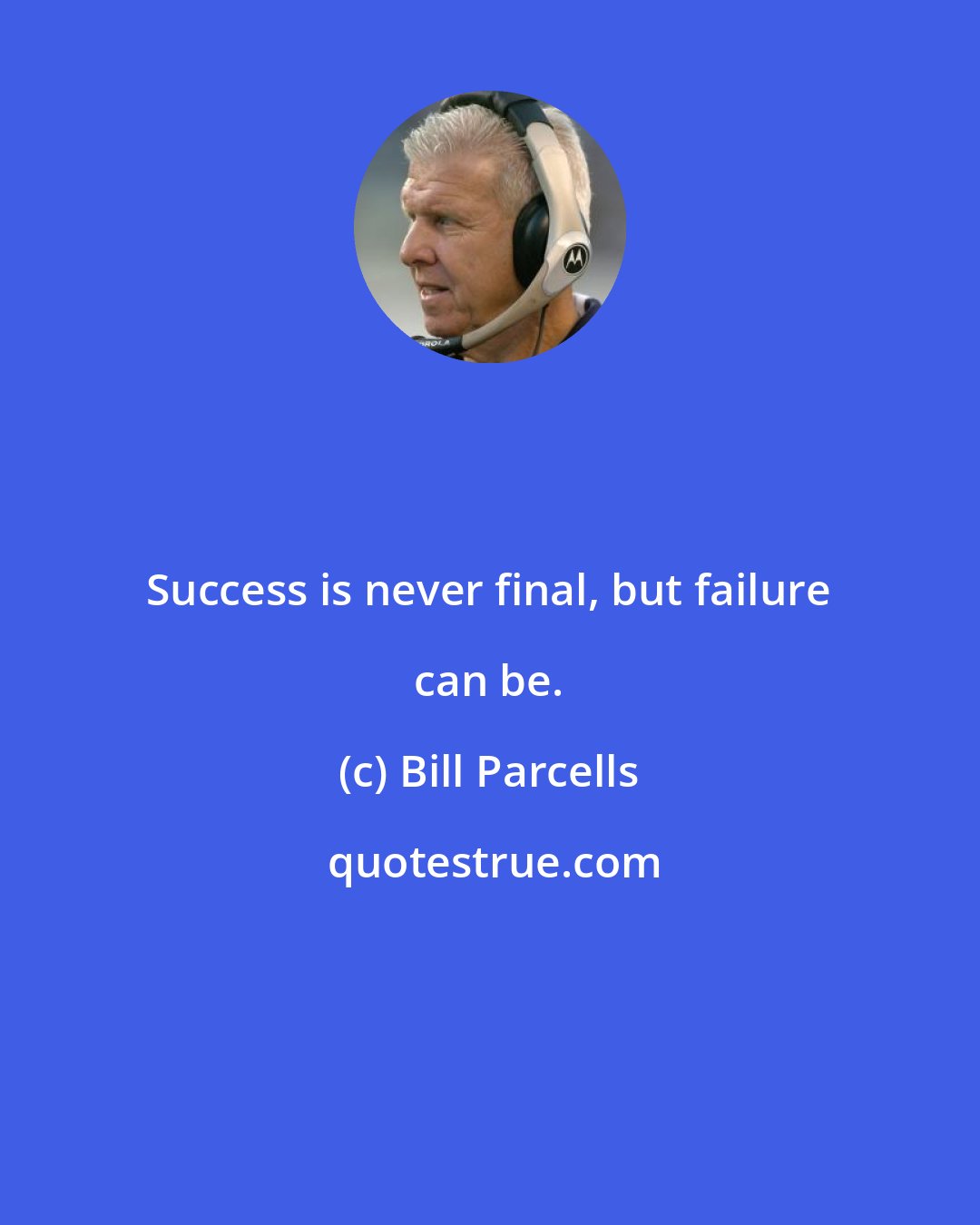 Success is never final, but failure can be.

(c) Bill Parcells

quotestrue.com